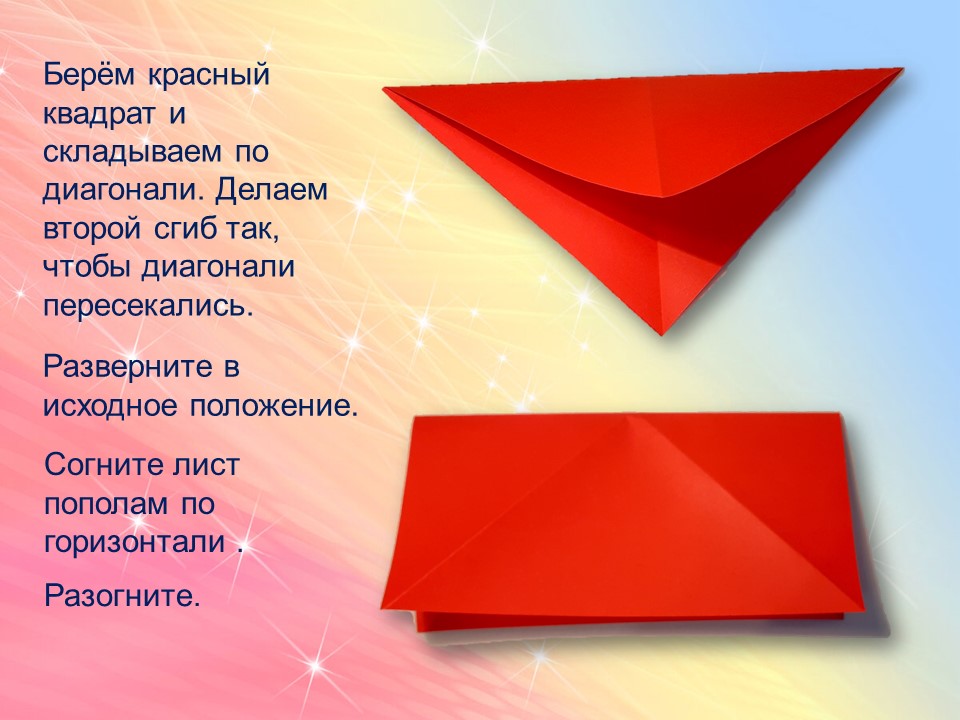 Берём красный квадрат и складываем по диагонали. Делаем второй сгиб так, чтобы диагонали пересекались.

Разверните в исходное положение.

Согните лист пополам по горизонтали .

Разогните.